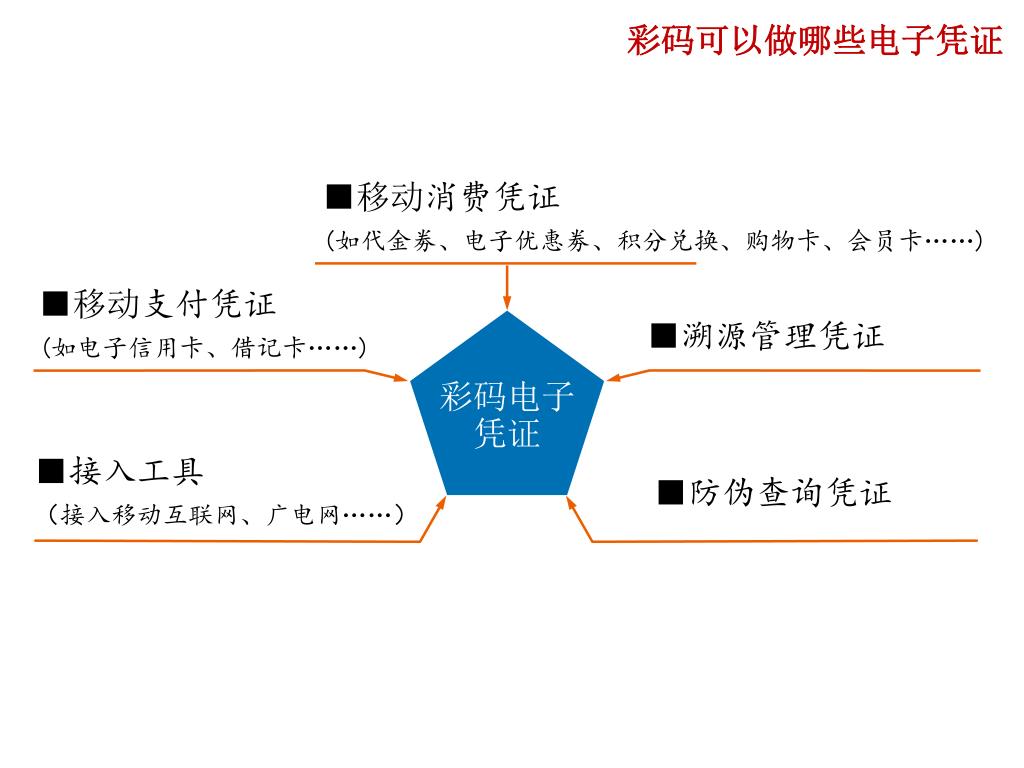 彩码可以做哪些电子凭证

■移动消费凭证
（如代金券、电子优惠券、积分兑换、购物卡、会员卡……）

■移动支付凭证
（如电子信用卡、借记卡……）

■溯源管理凭证

彩码电子凭证

■接入工具
（接入移动互联网、广电网……）

■防伪查询凭证